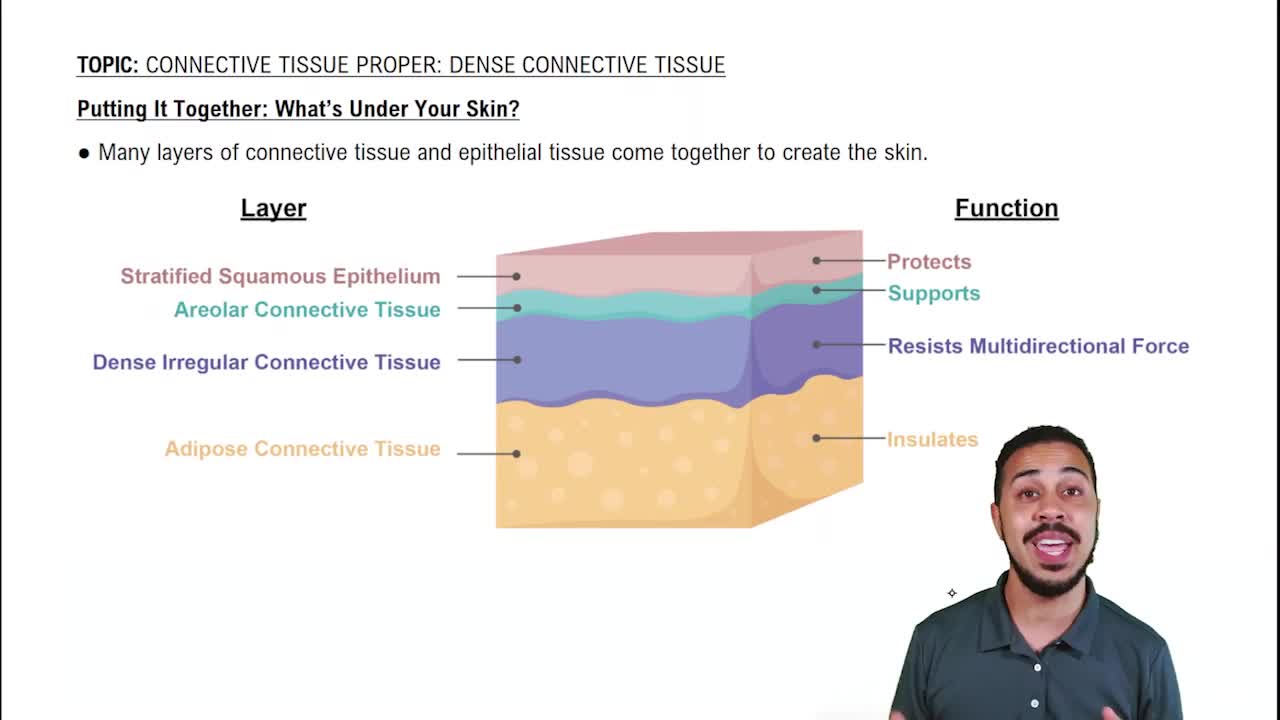 TOPIC: CONNECTIVE TISSUE PROPER: DENSE CONNECTIVE TISSUE

Putting It Together: What's Under Your Skin?

● Many layers of connective tissue and epithelial tissue come together to create the skin.

Layer

Stratified Squamous Epithelium

Areolar Connective Tissue

Dense Irregular Connective Tissue

Adipose Connective Tissue

Function

Protects

Supports

Resists Multidirectional Force

Insulates